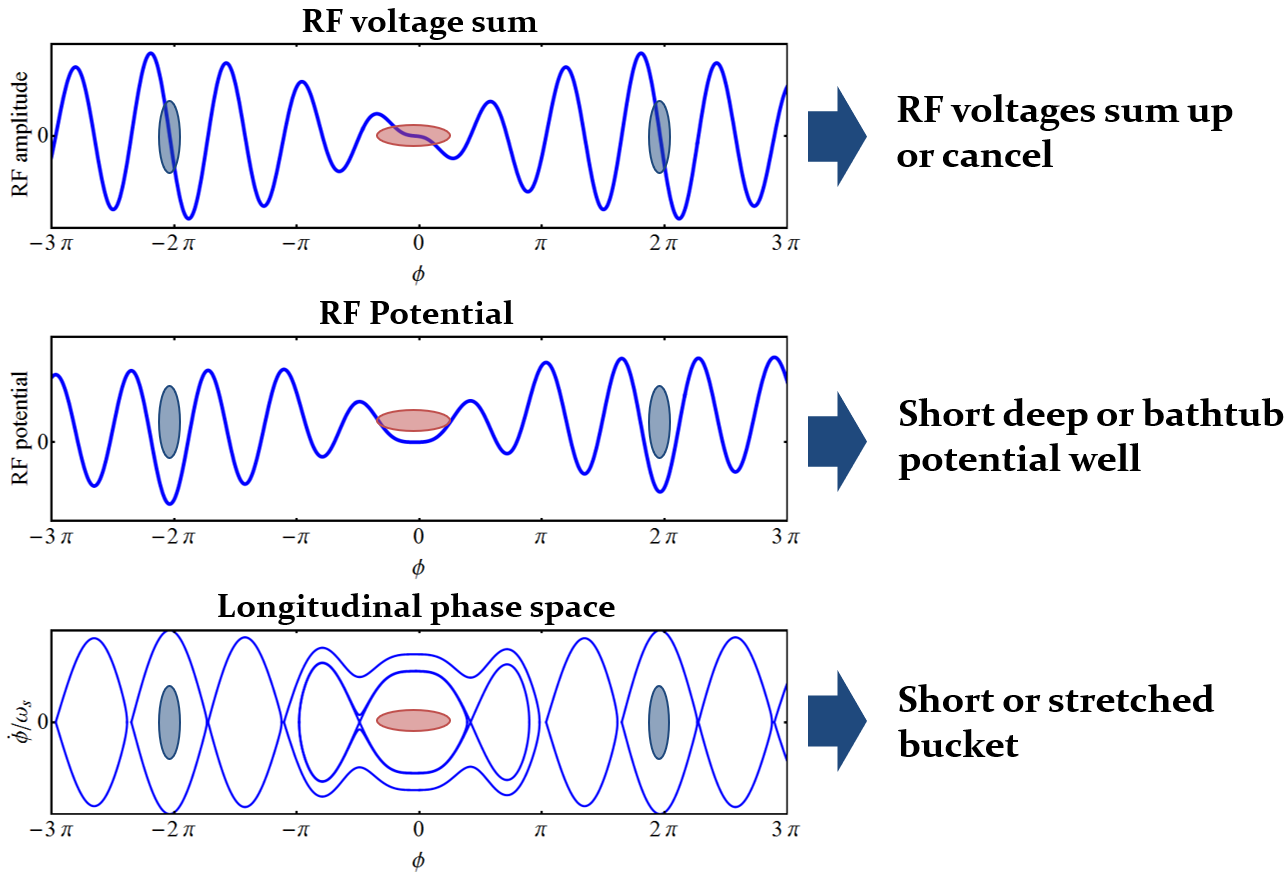 RF voltage sum

RF amplitude

0

$-3\pi$ $-2\pi$ $-\pi$ $0$ $\pi$ $2\pi$ $3\pi$

$\phi$

RF voltages sum up or cancel

RF Potential

RF potential

0

$-3\pi$ $-2\pi$ $-\pi$ $0$ $\pi$ $2\pi$ $3\pi$

$\phi$

Short deep or bathtub potential well

Longitudinal phase space

$\dot{\phi}/\omega_s$

0

$-3\pi$ $-2\pi$ $-\pi$ $0$ $\pi$ $2\pi$ $3\pi$

$\phi$

Short or stretched bucket